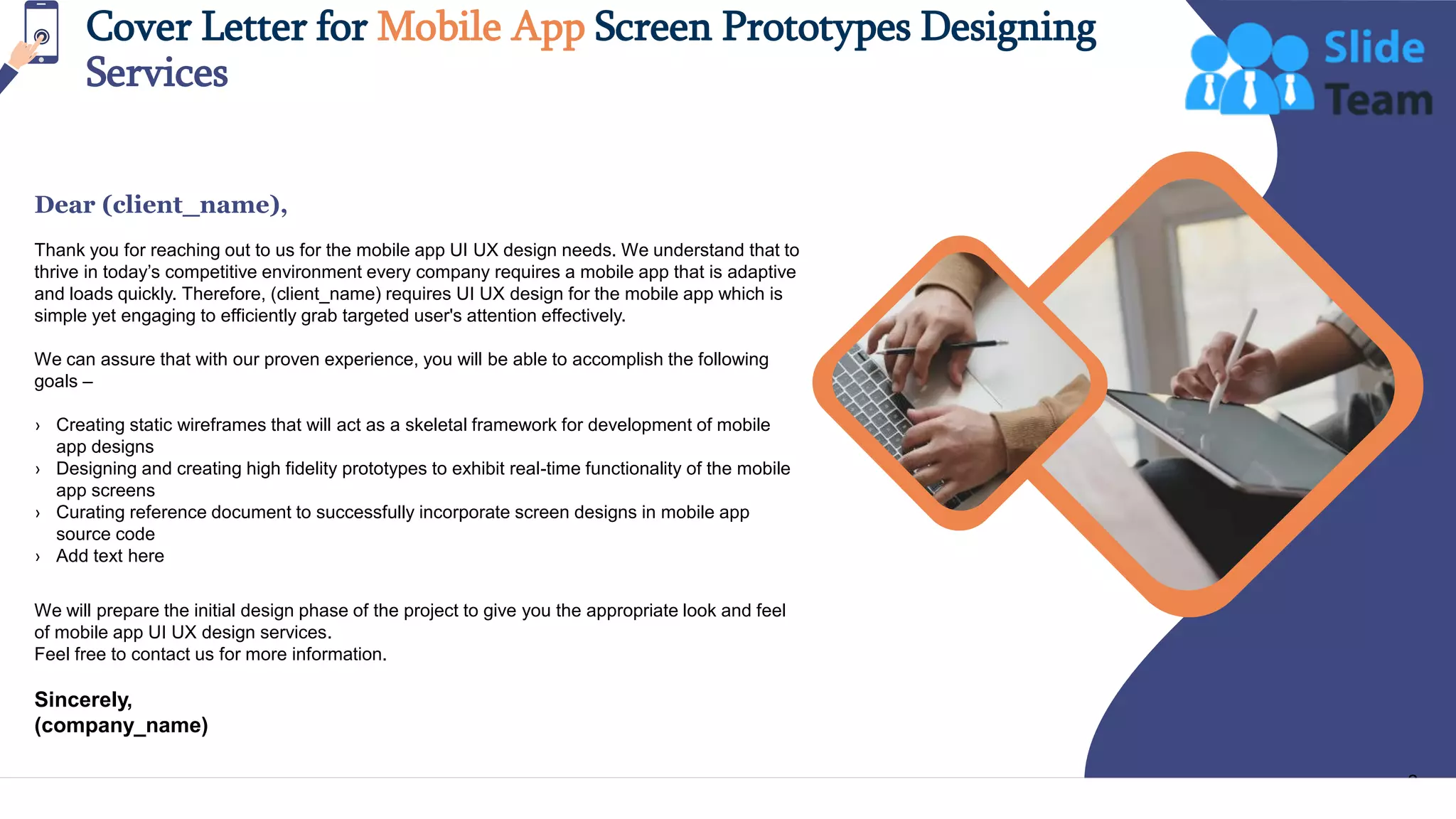 Cover Letter for Mobile App Screen Prototypes Designing Services

Slide Team

Dear (client_name),

Thank you for reaching out to us for the mobile app UI UX design needs. We understand that to thrive in today's competitive environment every company requires a mobile app that is adaptive and loads quickly. Therefore, (client_name) requires UI UX design for the mobile app which is simple yet engaging to efficiently grab targeted user's attention effectively.

We can assure that with our proven experience, you will be able to accomplish the following goals –

› Creating static wireframes that will act as a skeletal framework for development of mobile app designs
› Designing and creating high fidelity prototypes to exhibit real-time functionality of the mobile app screens
› Curating reference document to successfully incorporate screen designs in mobile app source code
› Add text here

We will prepare the initial design phase of the project to give you the appropriate look and feel of mobile app UI UX design services.
Feel free to contact us for more information.

Sincerely,
(company_name)